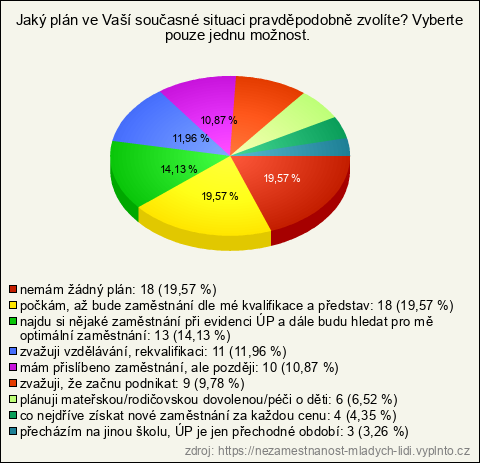 Jaký plán ve Vaší současné situaci pravděpodobně zvolíte? Vyberte pouze jednu možnost.

10,87 %
11,96 %
14,13 %
19,57 %
19,57 %

nemám žádný plán: 18 (19,57 %)
počkám, až bude zaměstnání dle mé kvalifikace a představ: 18 (19,57 %)
najdu si nějaké zaměstnání při evidenci ÚP a dále budu hledat pro mě optimální zaměstnání: 13 (14,13 %)
zvažuji vzdělávání, rekvalifikaci: 11 (11,96 %)
mám přislíbeno zaměstnání, ale později: 10 (10,87 %)
zvažuji, že začnu podnikat: 9 (9,78 %)
plánuji mateřskou/rodičovskou dovolenou/péči o děti: 6 (6,52 %)
co nejdříve získat nové zaměstnání za každou cenu: 4 (4,35 %)
přecházím na jinou školu, ÚP je jen přechodné období: 3 (3,26 %)

zdroj: https://nezamestnanost-mladych-lidi.vyplnto.cz